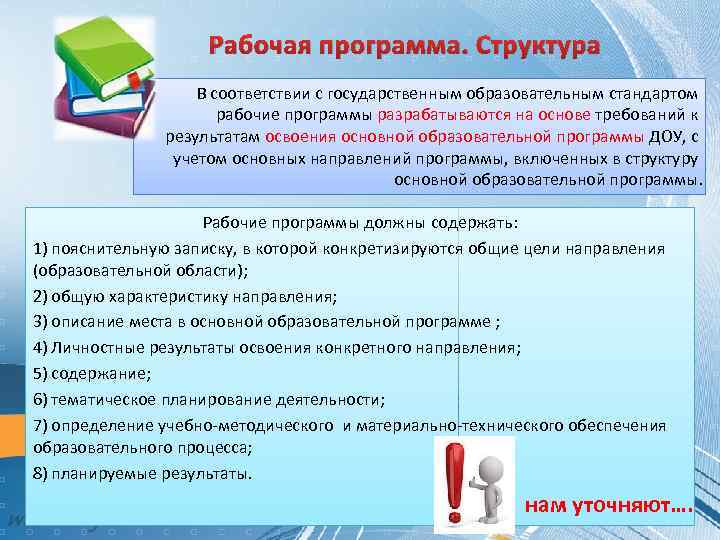 Рабочая программа. Структура

В соответствии с государственным образовательным стандартом рабочие программы разрабатываются на основе требований к результатам освоения основной образовательной программы ДОУ, с учетом основных направлений программы, включенных в структуру основной образовательной программы.

Рабочие программы должны содержать:

1) пояснительную записку, в которой конкретизируются общие цели направления (образовательной области);

2) общую характеристику направления;

3) описание места в основной образовательной программе ;

4) Личностные результаты освоения конкретного направления;

5) содержание;

6) тематическое планирование деятельности;

7) определение учебно-методического и материально-технического обеспечения образовательного процесса;

8) планируемые результаты.

нам уточняют….